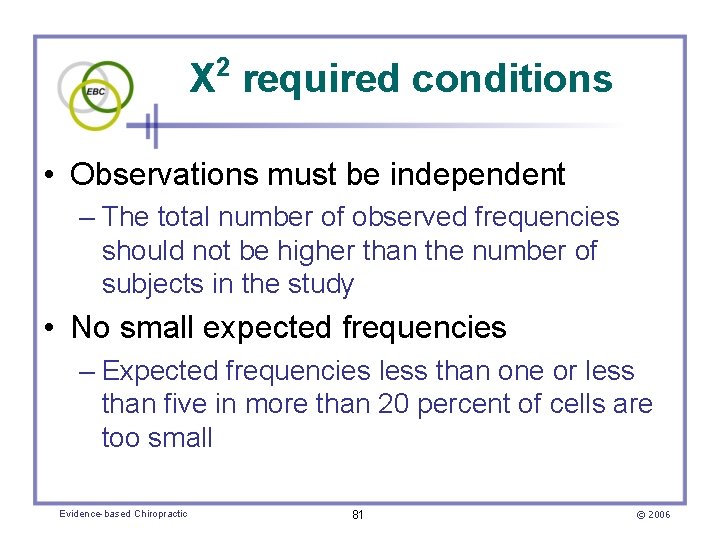 EBC

$X^2$ required conditions

• Observations must be independent
– The total number of observed frequencies should not be higher than the number of subjects in the study
• No small expected frequencies
– Expected frequencies less than one or less than five in more than 20 percent of cells are too small

Evidence-based Chiropractic
81
© 2006